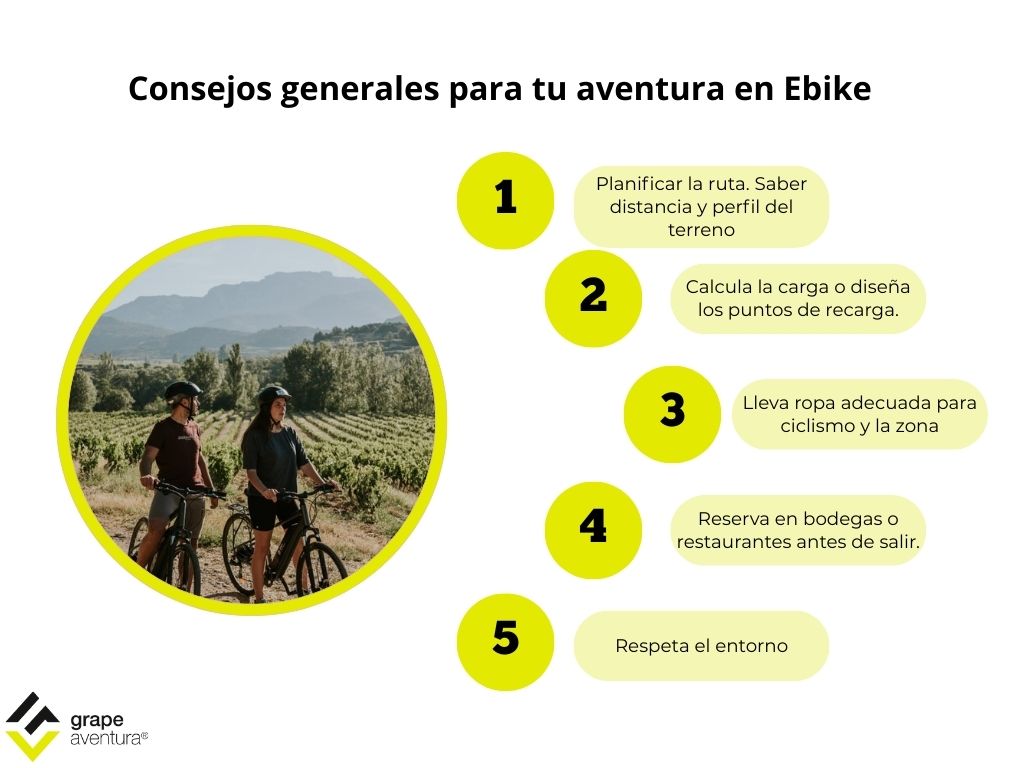 Consejos generales para tu aventura en Ebike

1

Planificar la ruta. Saber distancia y perfil del terreno

2

Calcula la carga o diseña los puntos de recarga.

3

Lleva ropa adecuada para ciclismo y la zona

4

Reserva en bodegas o restaurantes antes de salir.

5

Respeta el entorno

grape aventura®